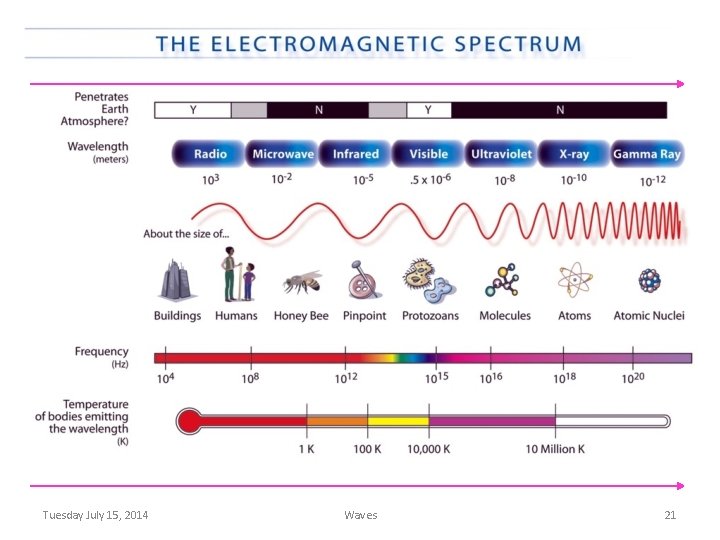 THE ELECTROMAGNETIC SPECTRUM

Penetrates Earth Atmosphere?
Y
N
Y
N

Wavelength (meters)
Radio
Microwave
Infrared
Visible
Ultraviolet
X-ray
Gamma Ray
$10^3$
$10^{-2}$
$10^{-5}$
$.5 \times 10^{-6}$
$10^{-8}$
$10^{-10}$
$10^{-12}$

About the size of...
Buildings
Humans
Honey Bee
Pinpoint
Protozoans
Molecules
Atoms
Atomic Nuclei

Frequency (Hz)
$10^4$
$10^8$
$10^{12}$
$10^{15}$
$10^{16}$
$10^{18}$
$10^{20}$

Temperature of bodies emitting the wavelength (K)
1 K
100 K
10,000 K
10 Million K

Tuesday July 15, 2014
Waves
21